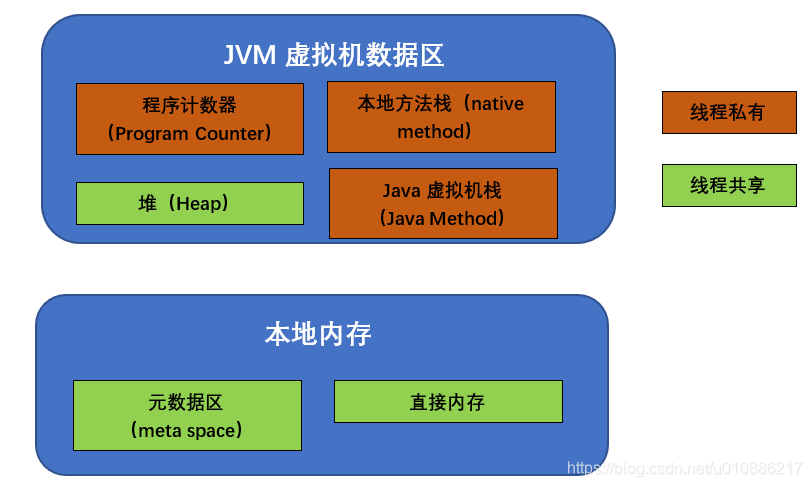 JVM 虚拟机数据区

程序计数器（Program Counter）

本地方法栈（native method）

堆（Heap）

Java 虚拟机栈（Java Method）

线程私有

线程共享

本地内存

元数据区（meta space）

直接内存

https://blog.csdn.net/u010886217